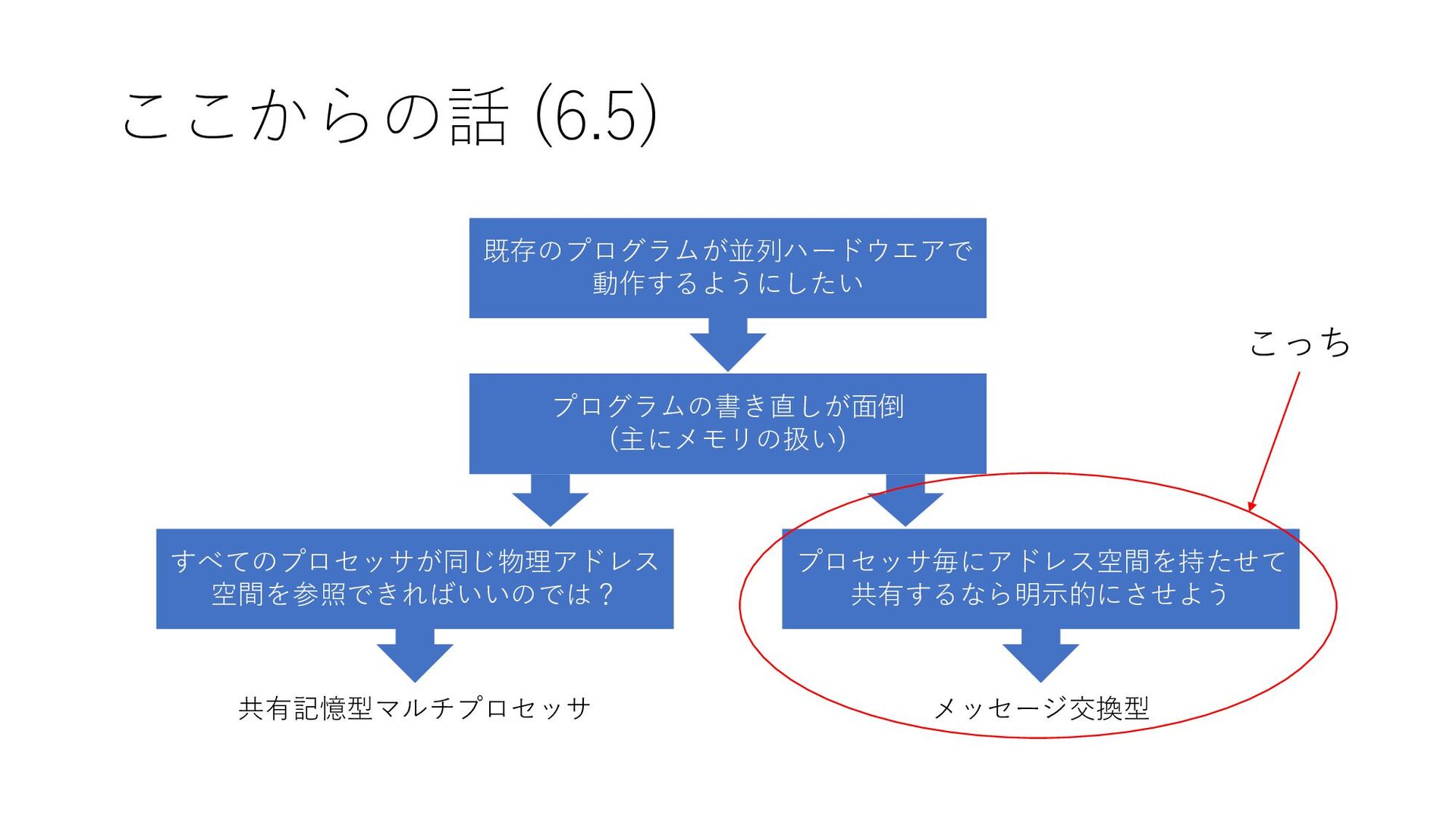 ここからの話 (6.5)

既存のプログラムが並列ハードウエアで動作するようにしたい

プログラムの書き直しが面倒
(主にメモリの扱い)

こっち

すべてのプロセッサが同じ物理アドレス空間を参照できればいいのでは？

プロセッサ毎にアドレス空間を持たせて共有するなら明示的にさせよう

共有記憶型マルチプロセッサ

メッセージ交換型